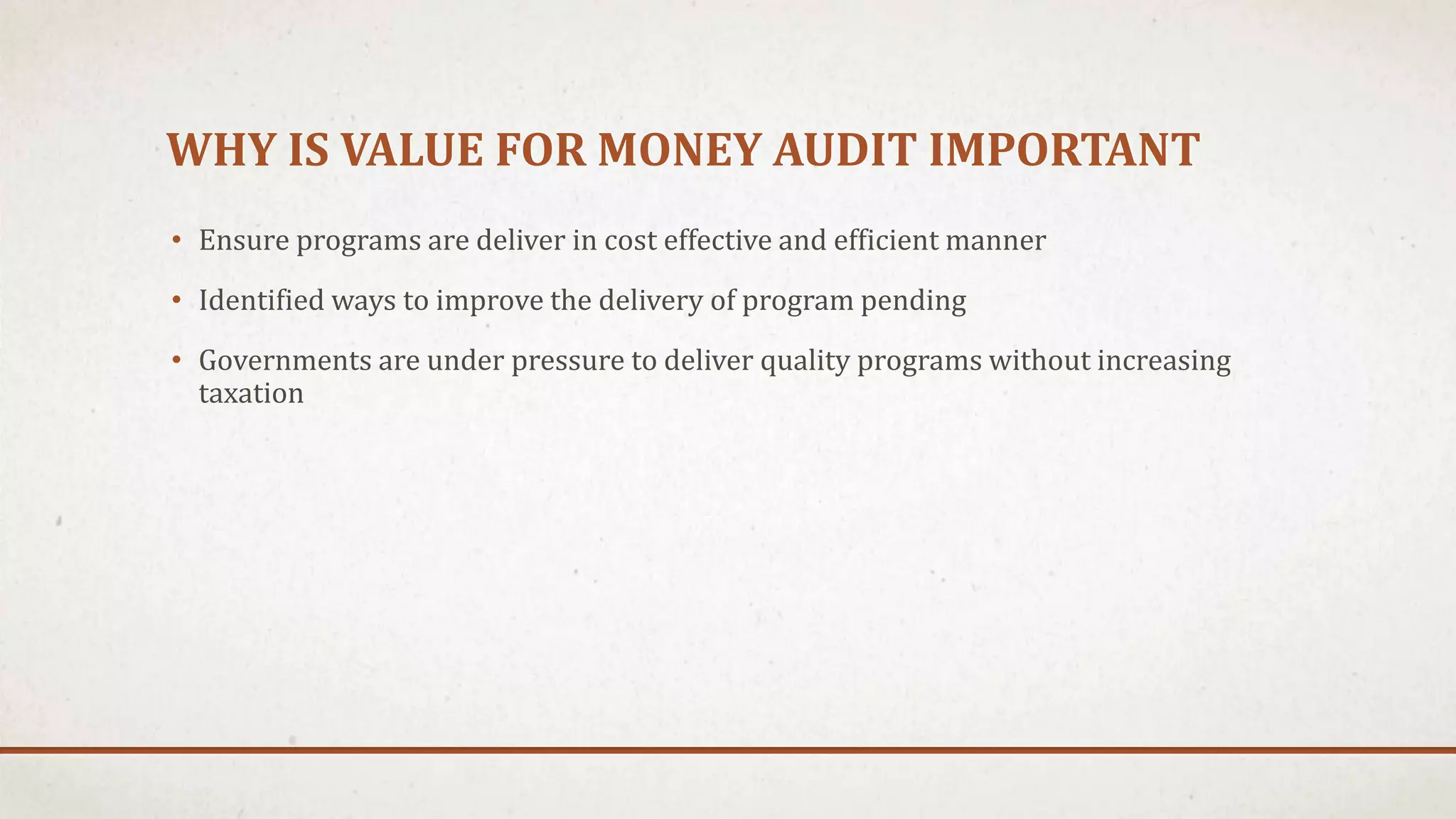 WHY IS VALUE FOR MONEY AUDIT IMPORTANT

• Ensure programs are deliver in cost effective and efficient manner

• Identified ways to improve the delivery of program pending

• Governments are under pressure to deliver quality programs without increasing taxation